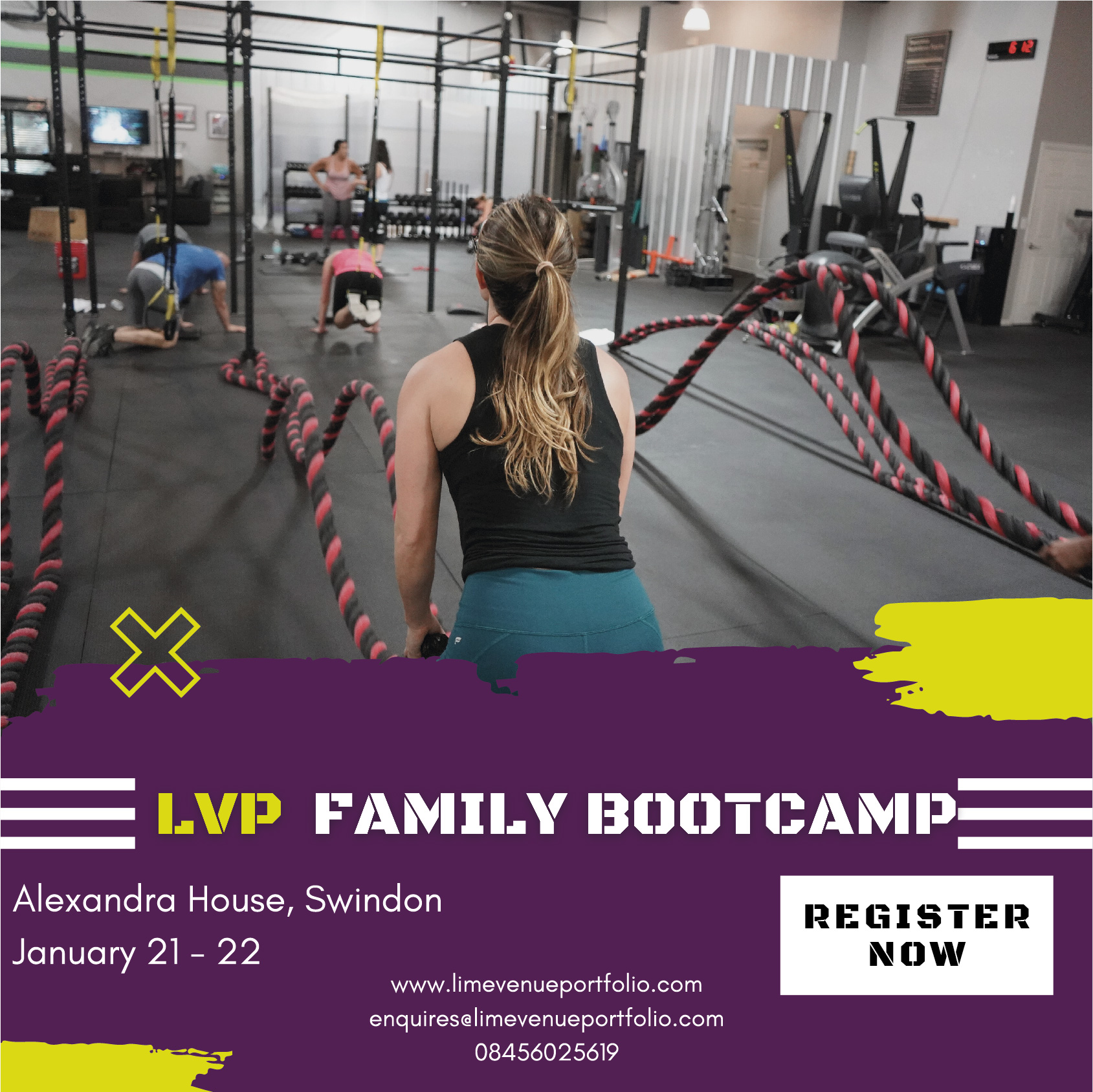 LVP FAMILY BOOTCAMP

Alexandra House, Swindon
January 21 - 22

REGISTER NOW

www.limevenueportfolio.com
enquires@limevenueportfolio.com
08456025619